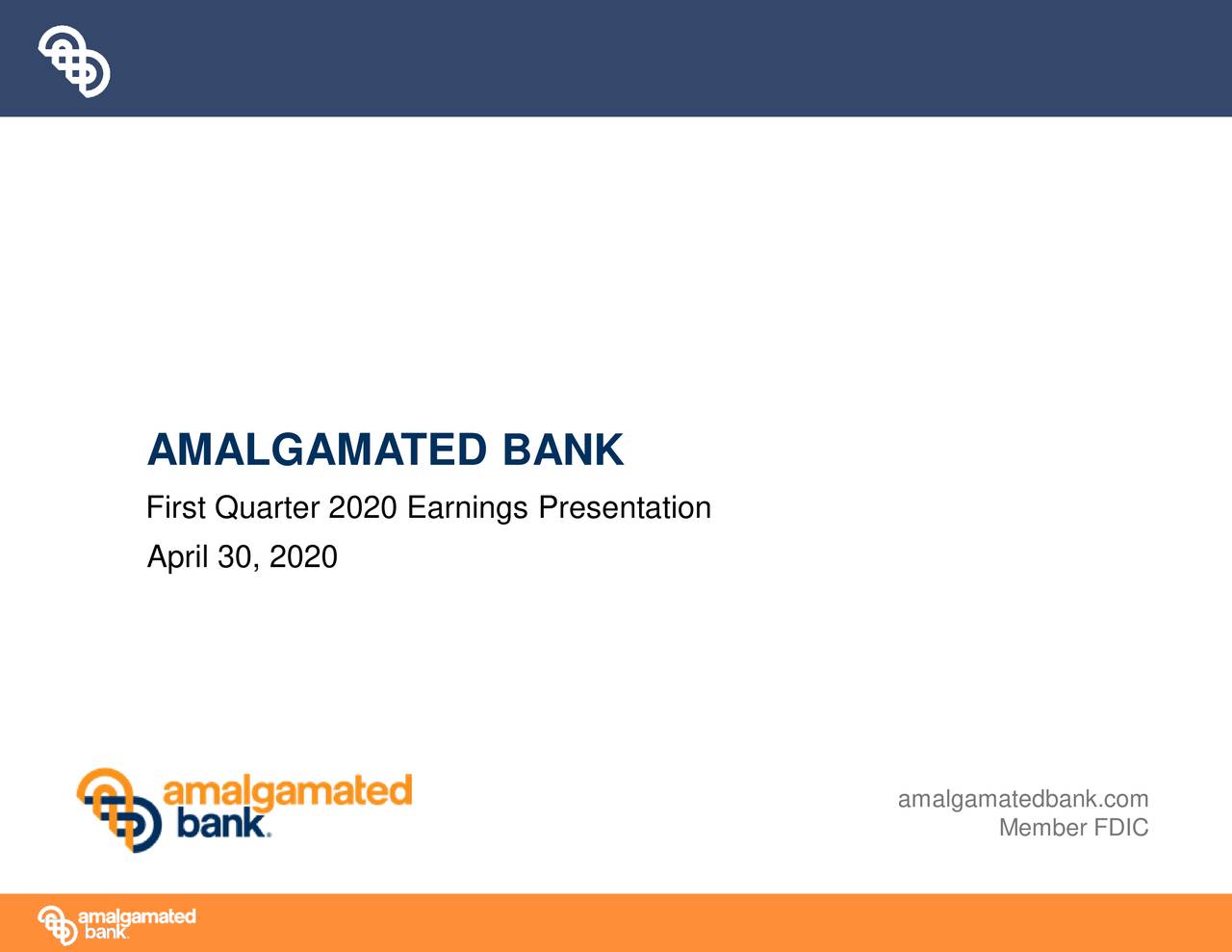 AMALGAMATED BANK

First Quarter 2020 Earnings Presentation

April 30, 2020

amalgamated bank.

amalgamatedbank.com
Member FDIC

amalgamated bank.